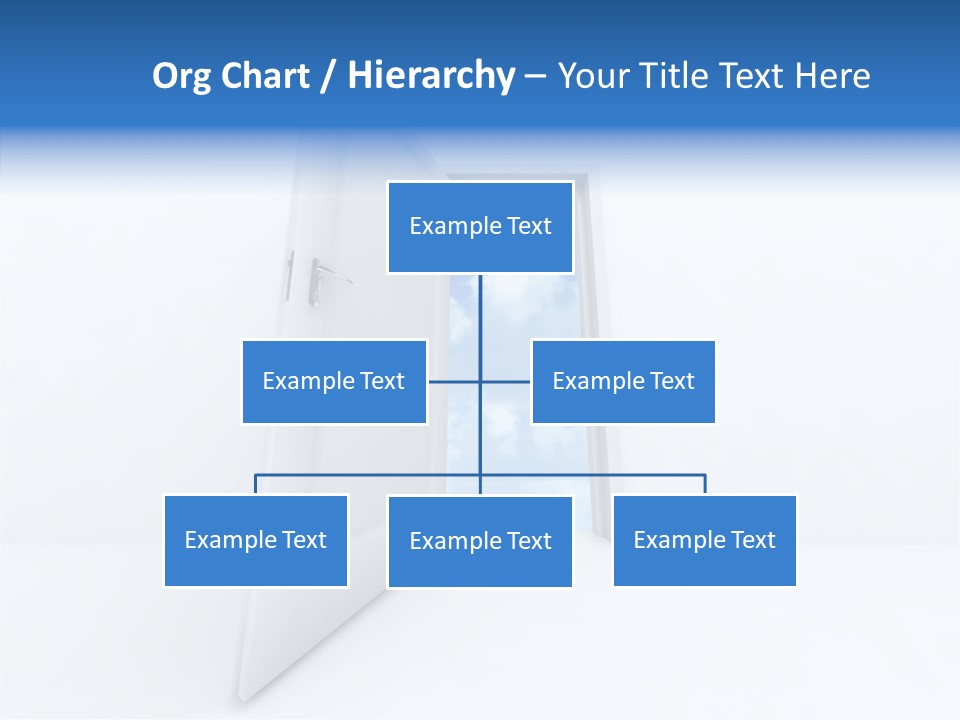 Org Chart / Hierarchy – Your Title Text Here

Example Text

Example Text

Example Text

Example Text

Example Text

Example Text